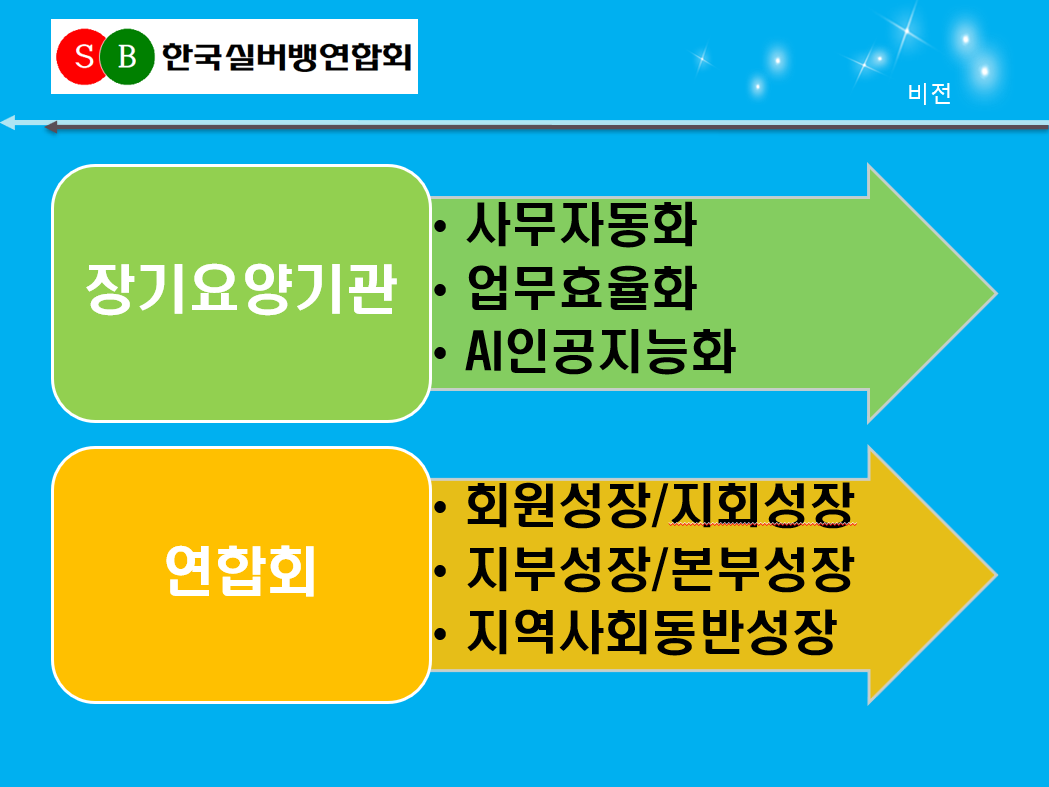 S B 한국실버뱅연합회

비전

장기요양기관

• 사무자동화
• 업무효율화
• AI인공지능화

연합회

• 회원성장/지회성장
• 지부성장/본부성장
• 지역사회동반성장